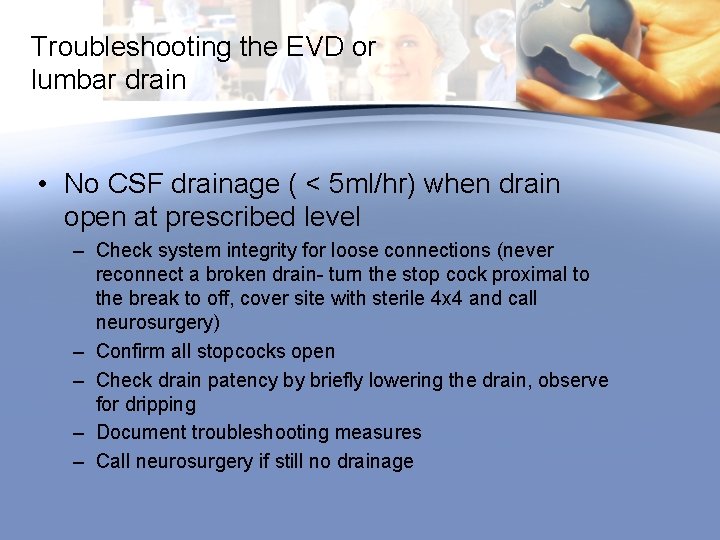 Troubleshooting the EVD or lumbar drain

• No CSF drainage ( < 5ml/hr) when drain open at prescribed level
– Check system integrity for loose connections (never reconnect a broken drain- turn the stop cock proximal to the break to off, cover site with sterile 4x4 and call neurosurgery)
– Confirm all stopcocks open
– Check drain patency by briefly lowering the drain, observe for dripping
– Document troubleshooting measures
– Call neurosurgery if still no drainage